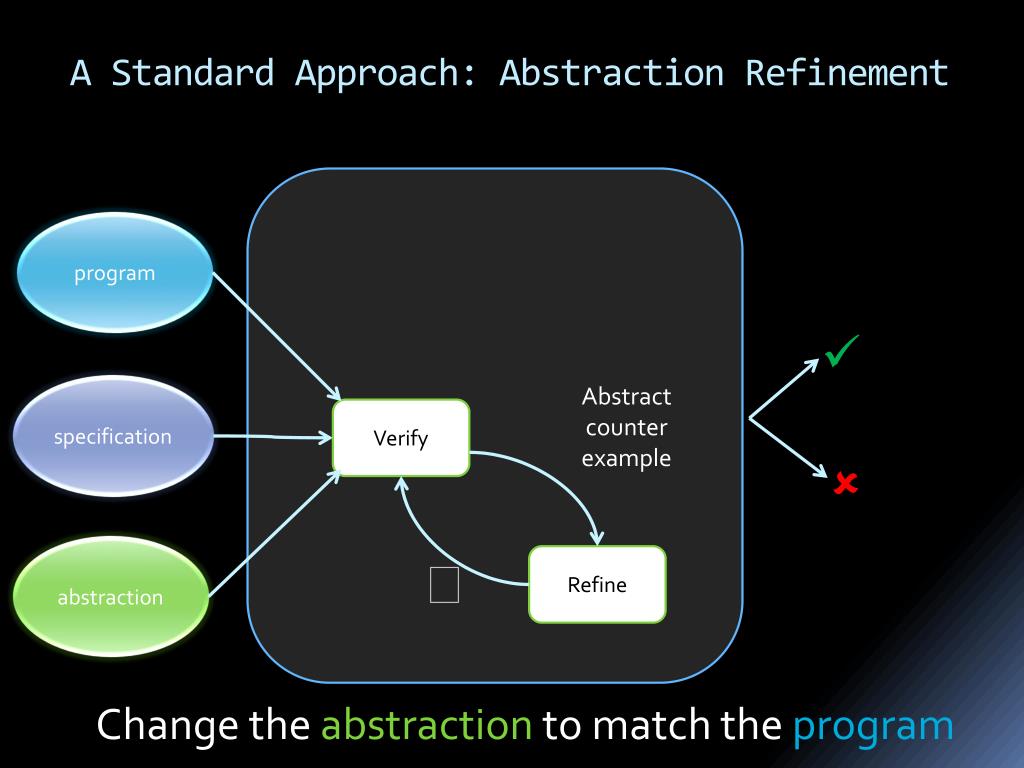 A Standard Approach: Abstraction Refinement

program

specification

abstraction

Verify

Abstract counter example

Refine

✓

✗

Change the abstraction to match the program